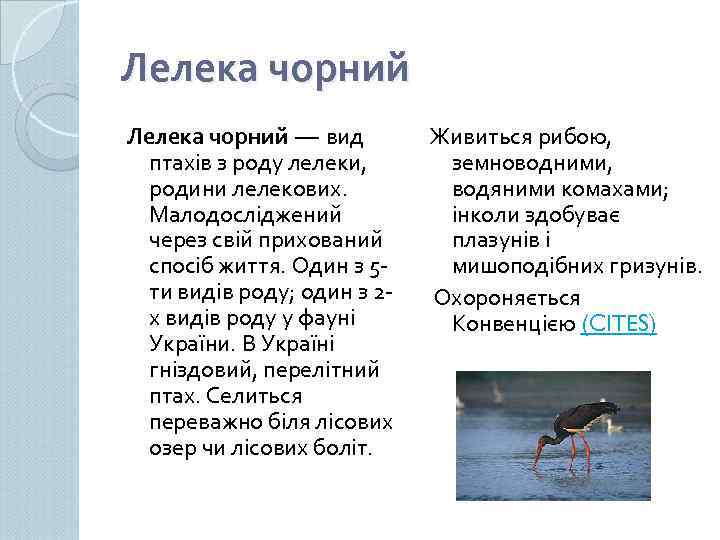 Лелека чорний

Лелека чорний — вид птахів з роду лелеки, родини лелекових. Малодосліджений через свій прихований спосіб життя. Один з 5-ти видів роду; один з 2-х видів роду у фауні України. В Україні гніздовий, перелітний птах. Селиться переважно біля лісових озер чи лісових боліт.

Живиться рибою, земноводними, водяними комахами; інколи здобуває плазунів і мишоподібних гризунів.

Охороняється Конвенцією (CITES)